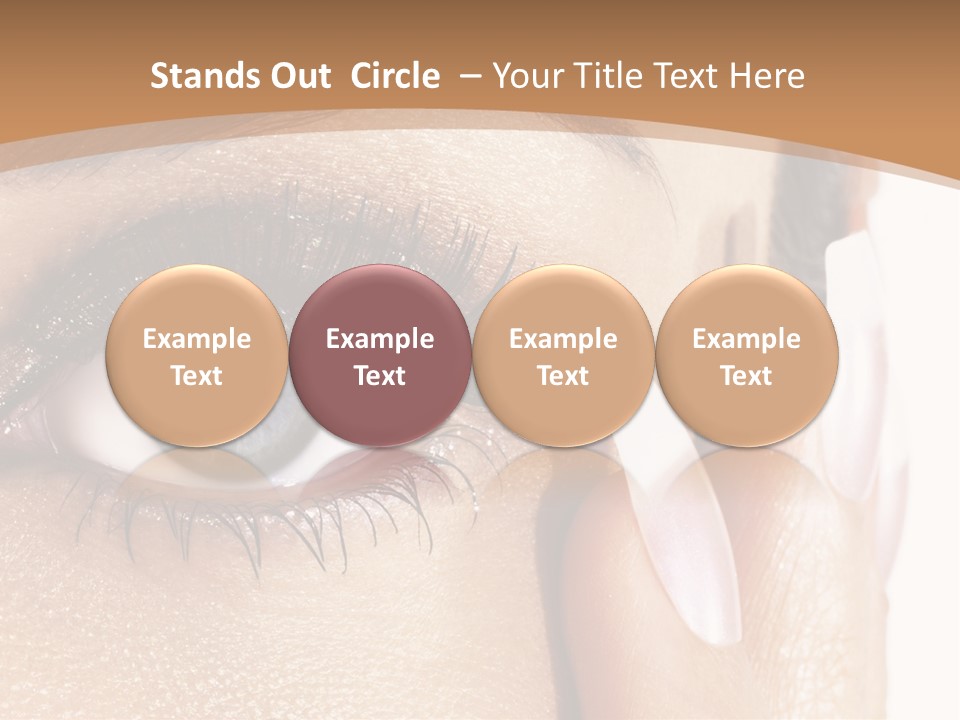 Stands Out Circle – Your Title Text Here

Example Text

Example Text

Example Text

Example Text